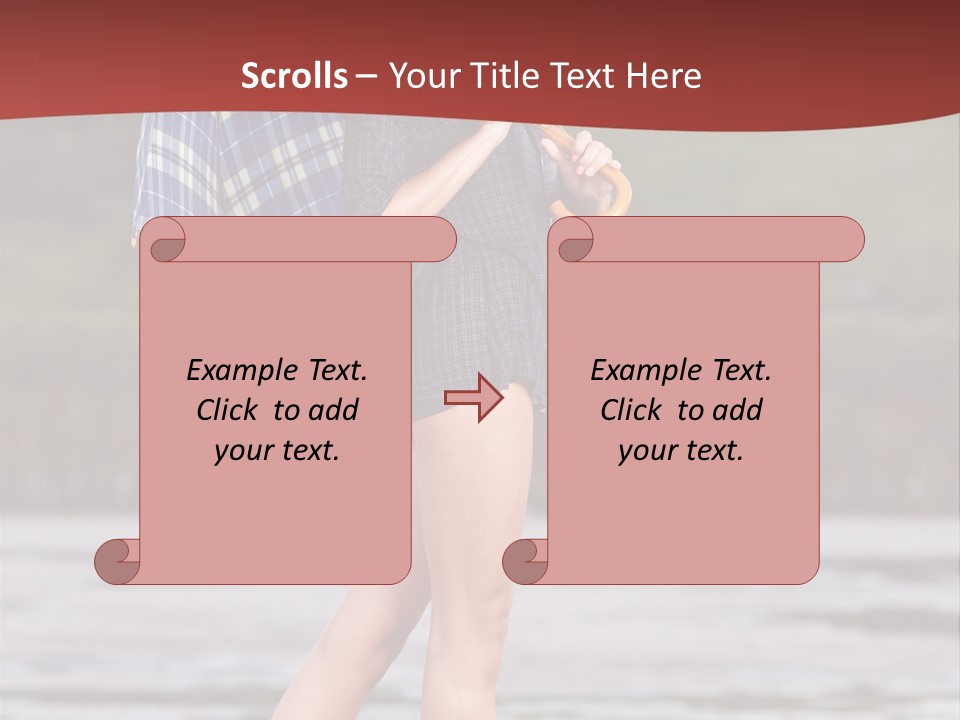 Scrolls – Your Title Text Here

Example Text. Click to add your text.

Example Text. Click to add your text.